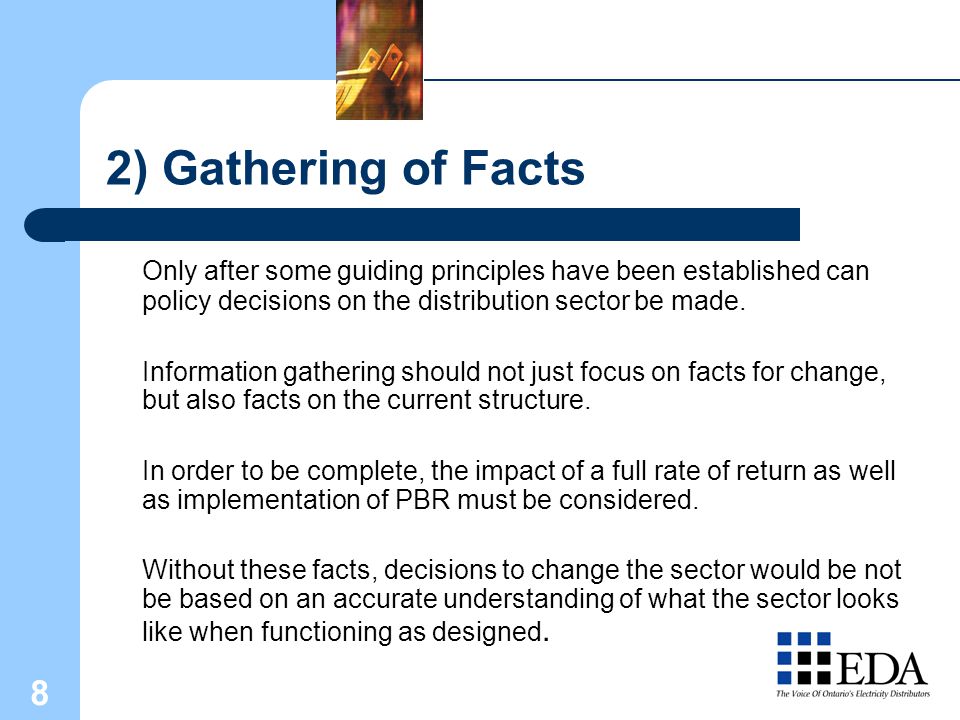 2) Gathering of Facts

Only after some guiding principles have been established can policy decisions on the distribution sector be made.

Information gathering should not just focus on facts for change, but also facts on the current structure.

In order to be complete, the impact of a full rate of return as well as implementation of PBR must be considered.

Without these facts, decisions to change the sector would be not be based on an accurate understanding of what the sector looks like when functioning as designed.

8

EDA
The Voice Of Ontario's Electricity Distributors